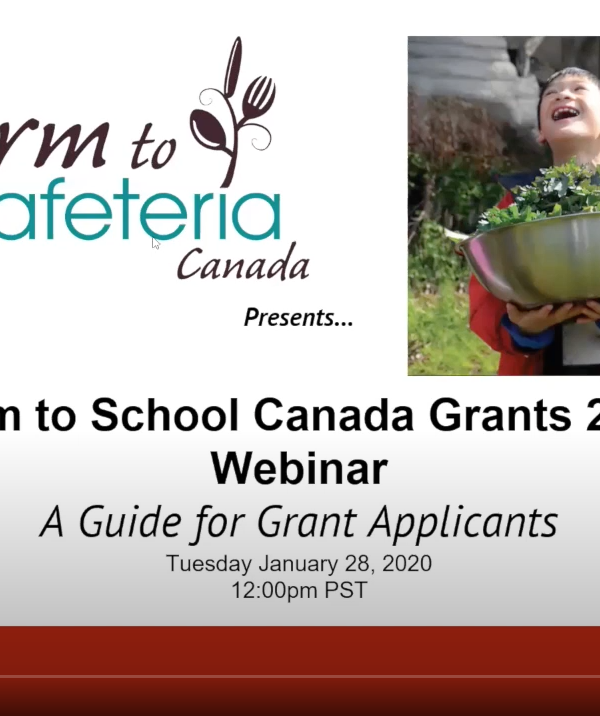 rm to afeteria Canada

Presents...

m to School Canada Grants 2 Webinar

A Guide for Grant Applicants

Tuesday January 28, 2020
12:00pm PST